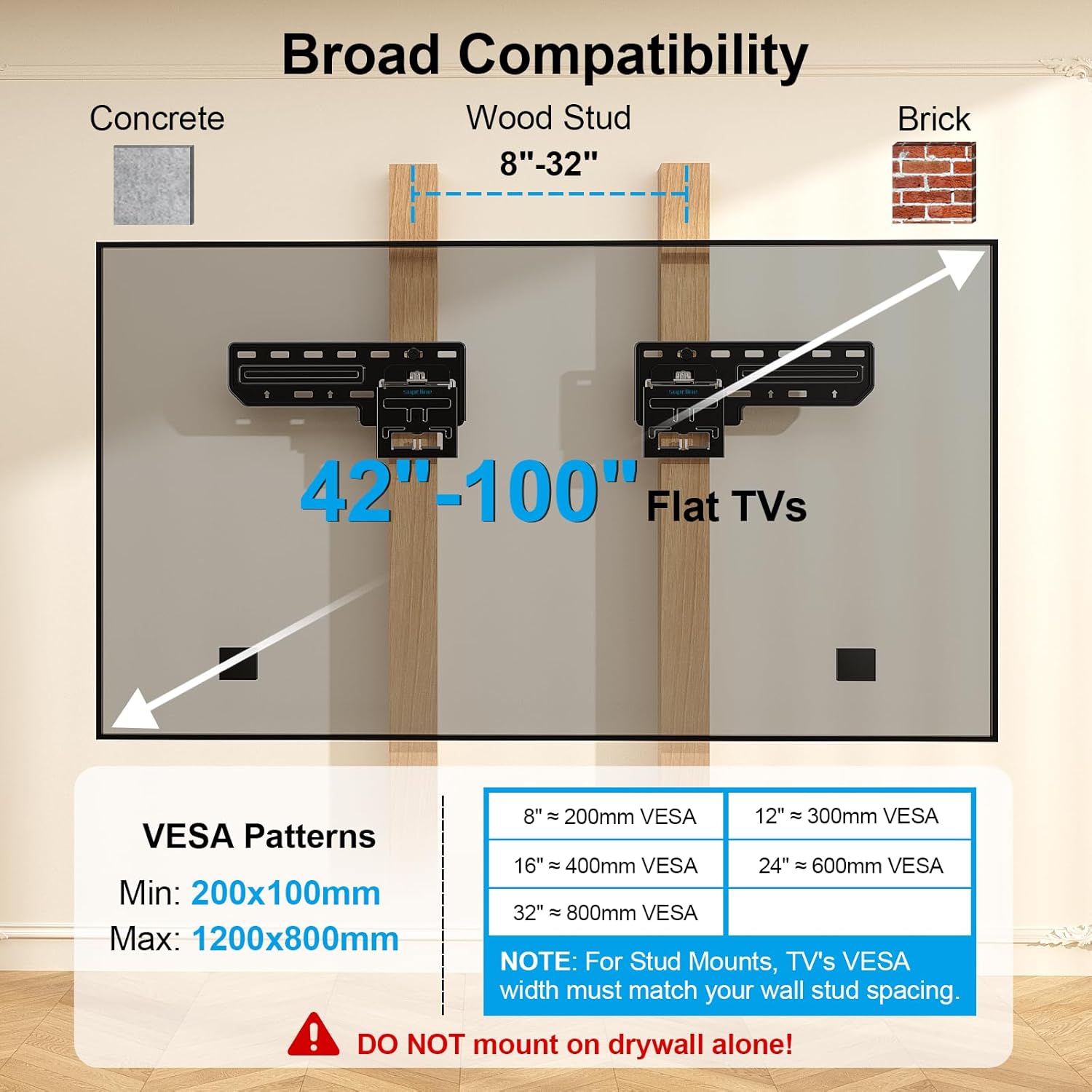 Broad Compatibility

Concrete

Wood Stud

8"-32"

Brick

suptline

suptline

42"-100" Flat TVs

VESA Patterns

Min: 200x100mm

Max: 1200x800mm

| 8" ≈ 200mm VESA | 12" ≈ 300mm VESA |
|---|---|
| 16" ≈ 400mm VESA | 24" ≈ 600mm VESA |
| 32" ≈ 800mm VESA | |

NOTE: For Stud Mounts, TV's VESA width must match your wall stud spacing.

DO NOT mount on drywall alone!